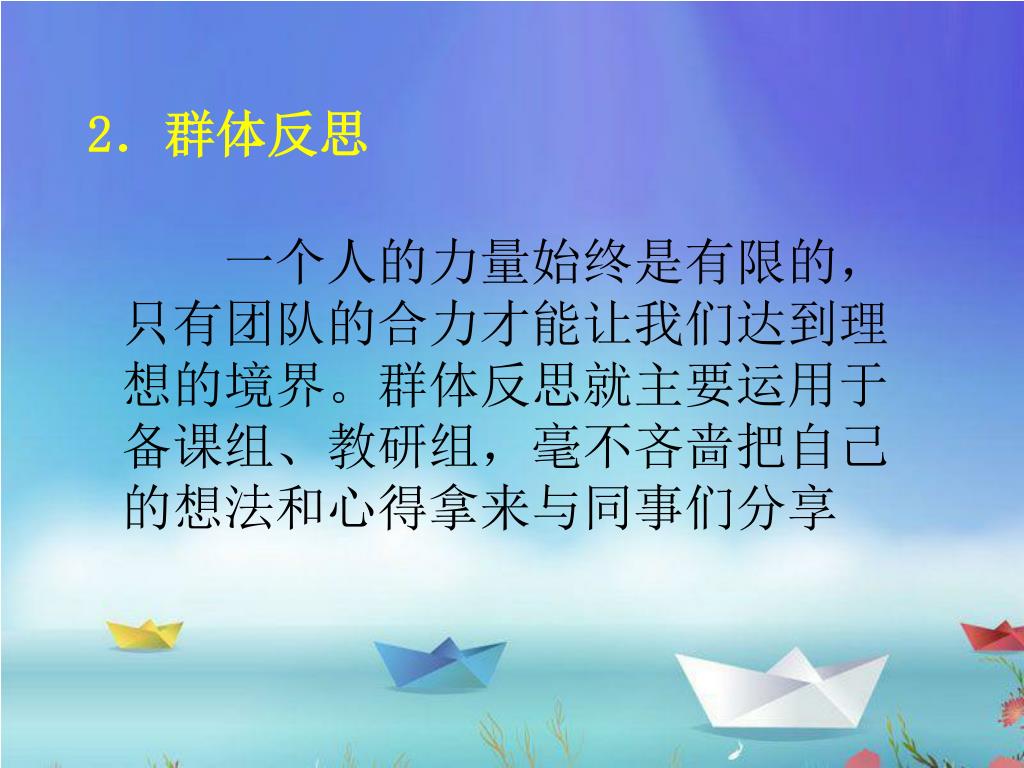 2. 群体反思

一个人的力量始终是有限的，只有团队的合力才能让我们达到理想的境界。群体反思就主要运用于备课组、教研组，毫不吝啬把自己的想法和心得拿来与同事们分享